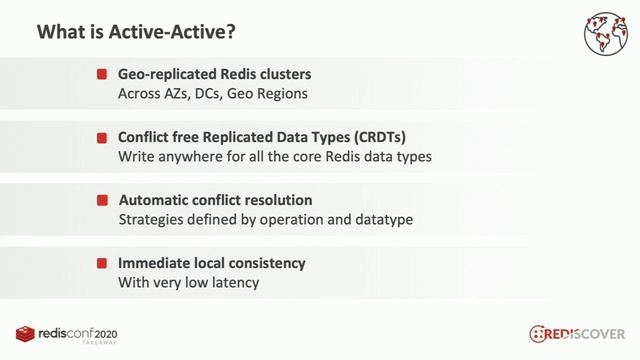 What is Active-Active?

Geo-replicated Redis clusters
Across AZs, DCs, Geo Regions

Conflict free Replicated Data Types (CRDTs)
Write anywhere for all the core Redis data types

Automatic conflict resolution
Strategies defined by operation and datatype

Immediate local consistency
With very low latency

redisconf 2020
TAKEAWAY

REDISCOVER